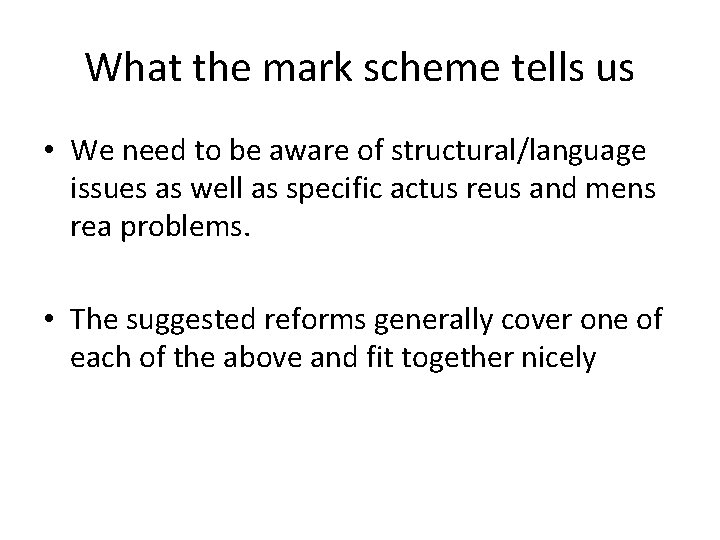 What the mark scheme tells us

• We need to be aware of structural/language issues as well as specific actus reus and mens rea problems.

• The suggested reforms generally cover one of each of the above and fit together nicely